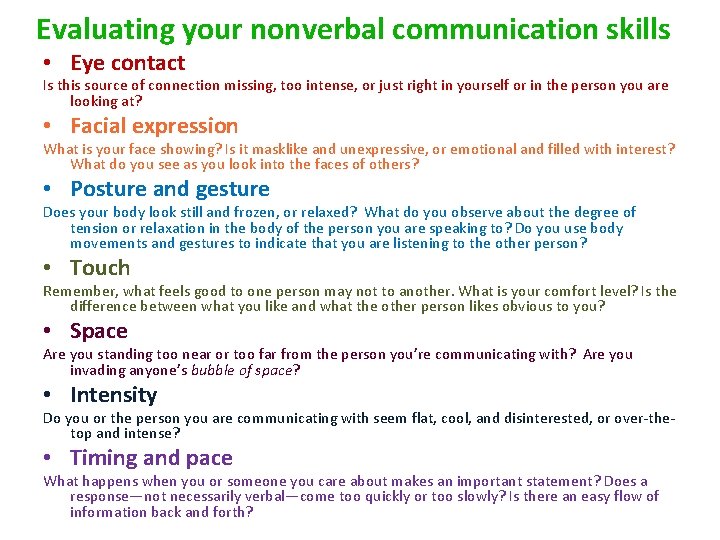 Evaluating your nonverbal communication skills

• Eye contact

Is this source of connection missing, too intense, or just right in yourself or in the person you are looking at?

• Facial expression

What is your face showing? Is it masklike and unexpressive, or emotional and filled with interest? What do you see as you look into the faces of others?

• Posture and gesture

Does your body look still and frozen, or relaxed? What do you observe about the degree of tension or relaxation in the body of the person you are speaking to? Do you use body movements and gestures to indicate that you are listening to the other person?

• Touch

Remember, what feels good to one person may not to another. What is your comfort level? Is the difference between what you like and what the other person likes obvious to you?

• Space

Are you standing too near or too far from the person you're communicating with? Are you invading anyone's bubble of space?

• Intensity

Do you or the person you are communicating with seem flat, cool, and disinterested, or over-the-top and intense?

• Timing and pace

What happens when you or someone you care about makes an important statement? Does a response—not necessarily verbal—come too quickly or too slowly? Is there an easy flow of information back and forth?